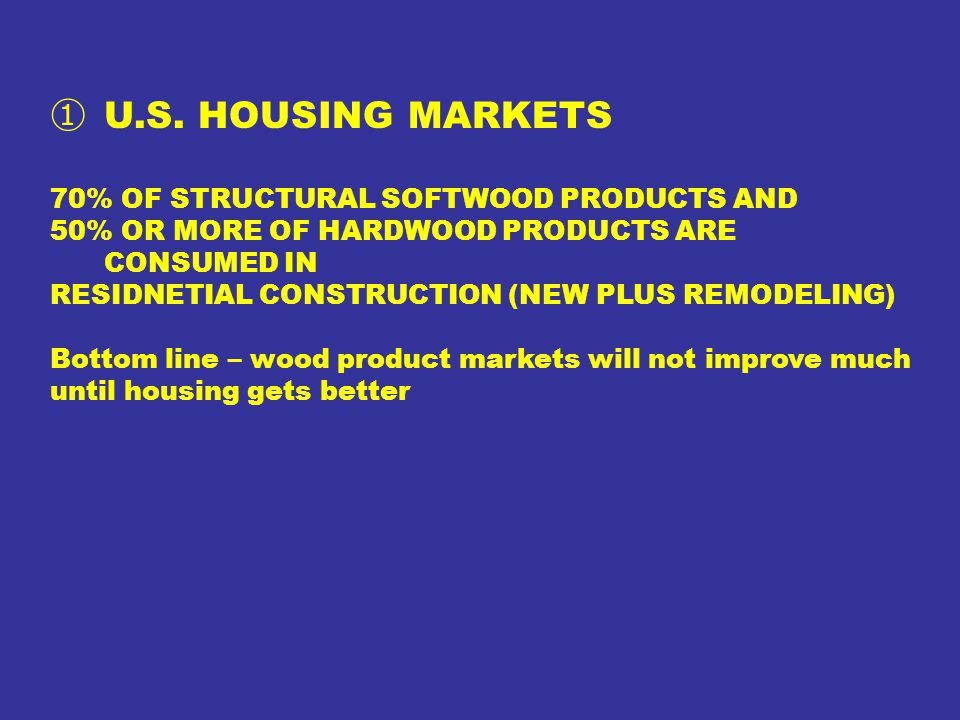 ① U.S. HOUSING MARKETS

70% OF STRUCTURAL SOFTWOOD PRODUCTS AND
50% OR MORE OF HARDWOOD PRODUCTS ARE
CONSUMED IN
RESIDNETIAL CONSTRUCTION (NEW PLUS REMODELING)

Bottom line – wood product markets will not improve much until housing gets better